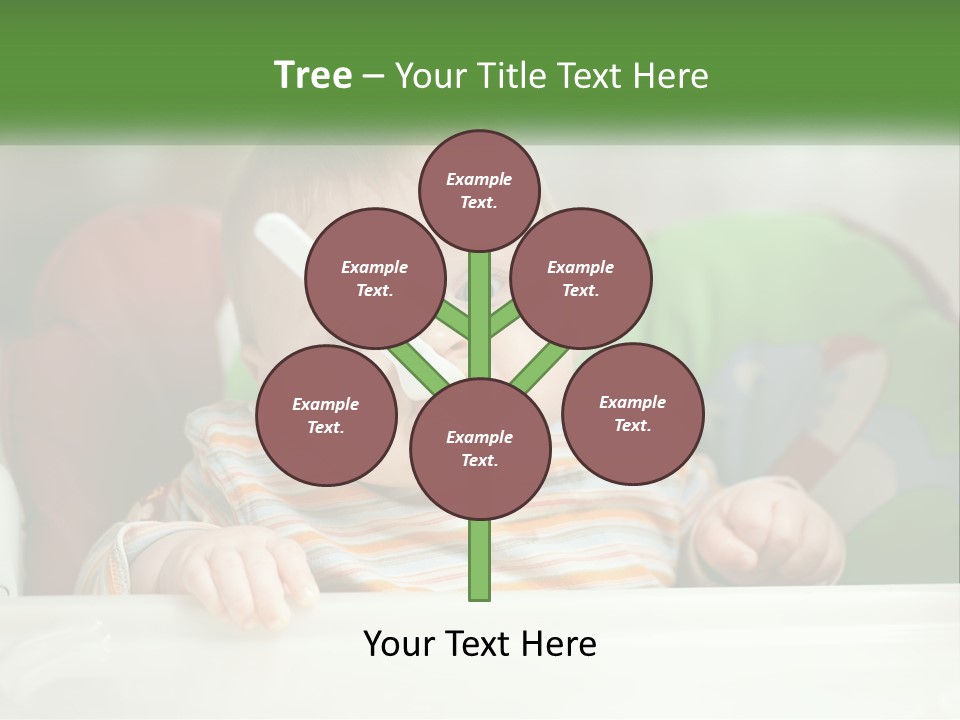 Tree – Your Title Text Here

Example Text.

Example Text.

Example Text.

Example Text.

Example Text.

Example Text.

Your Text Here